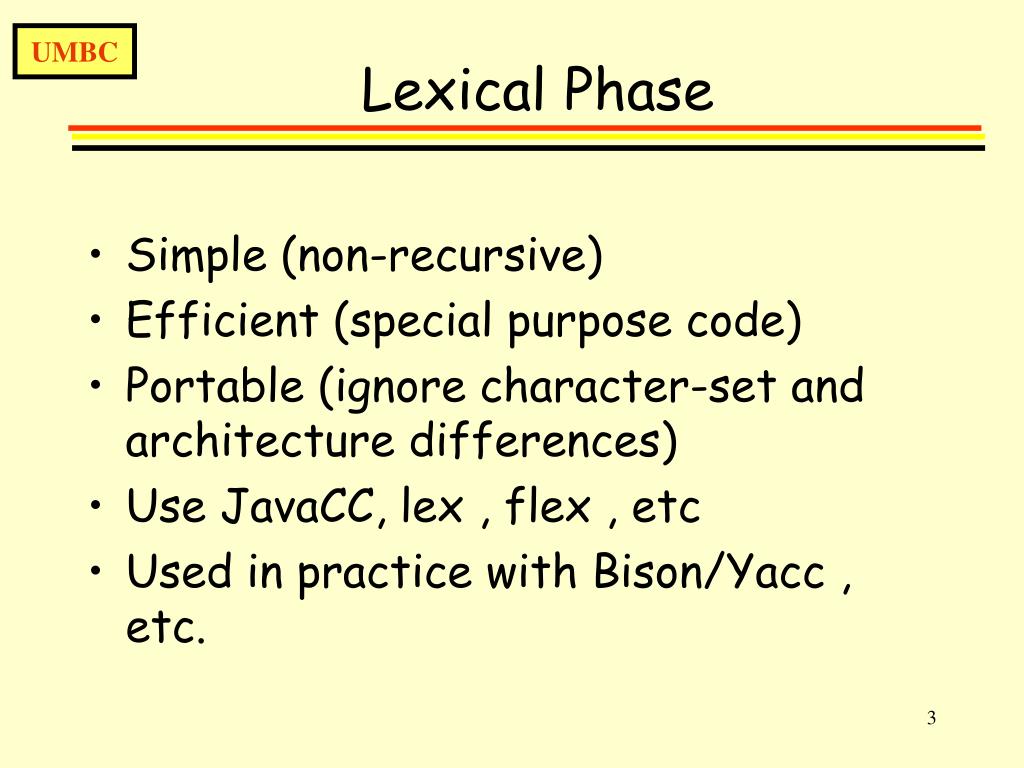 UMBC

Lexical Phase

• Simple (non-recursive)
• Efficient (special purpose code)
• Portable (ignore character-set and architecture differences)
• Use JavaCC, lex , flex , etc
• Used in practice with Bison/Yacc , etc.

3